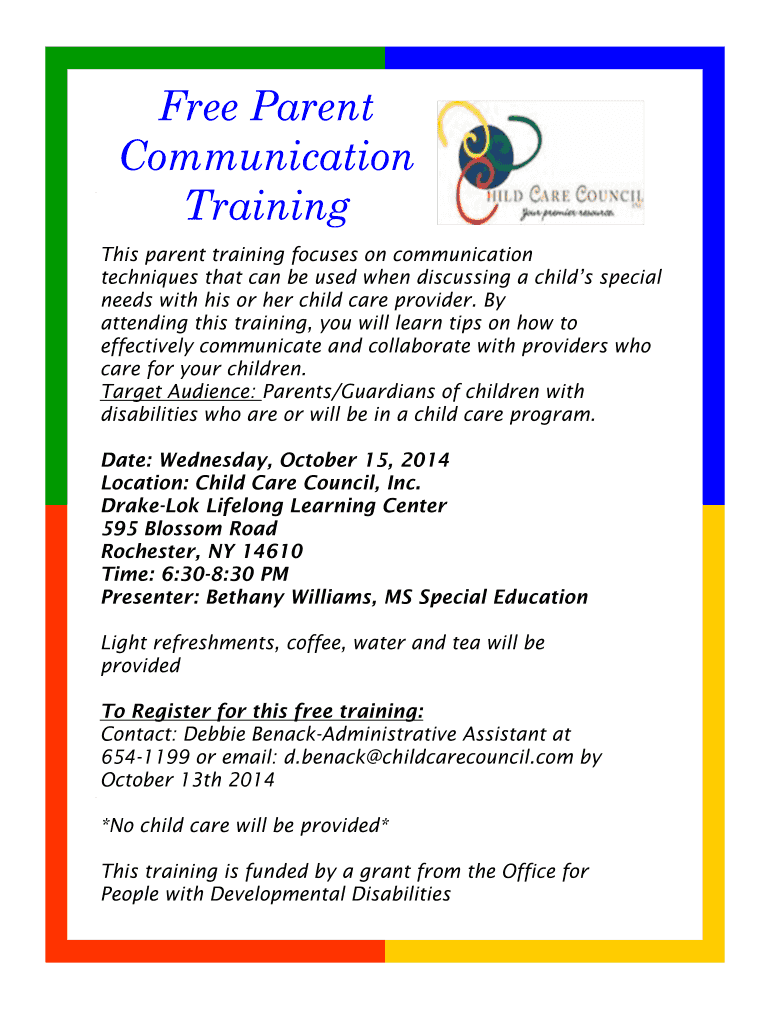 Free Parent Communication Training

CHILD CARE COUNCIL INC
Your premier resource

This parent training focuses on communication techniques that can be used when discussing a child's special needs with his or her child care provider. By attending this training, you will learn tips on how to effectively communicate and collaborate with providers who care for your children.
Target Audience: Parents/Guardians of children with disabilities who are or will be in a child care program.

Date: Wednesday, October 15, 2014
Location: Child Care Council, Inc.
Drake-Lok Lifelong Learning Center
595 Blossom Road
Rochester, NY 14610
Time: 6:30-8:30 PM
Presenter: Bethany Williams, MS Special Education

Light refreshments, coffee, water and tea will be provided

To Register for this free training:
Contact: Debbie Benack-Administrative Assistant at 654-1199 or email: d.benack@childcarecouncil.com by October 13th 2014

*No child care will be provided*

This training is funded by a grant from the Office for People with Developmental Disabilities